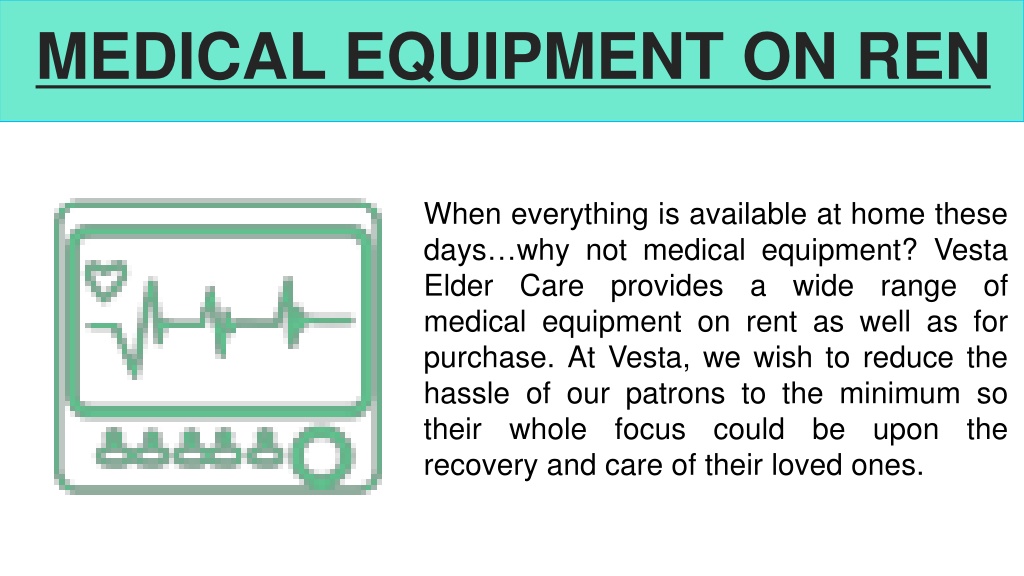 MEDICAL EQUIPMENT ON REN

When everything is available at home these days…why not medical equipment? Vesta Elder Care provides a wide range of medical equipment on rent as well as for purchase. At Vesta, we wish to reduce the hassle of our patrons to the minimum so their whole focus could be upon the recovery and care of their loved ones.